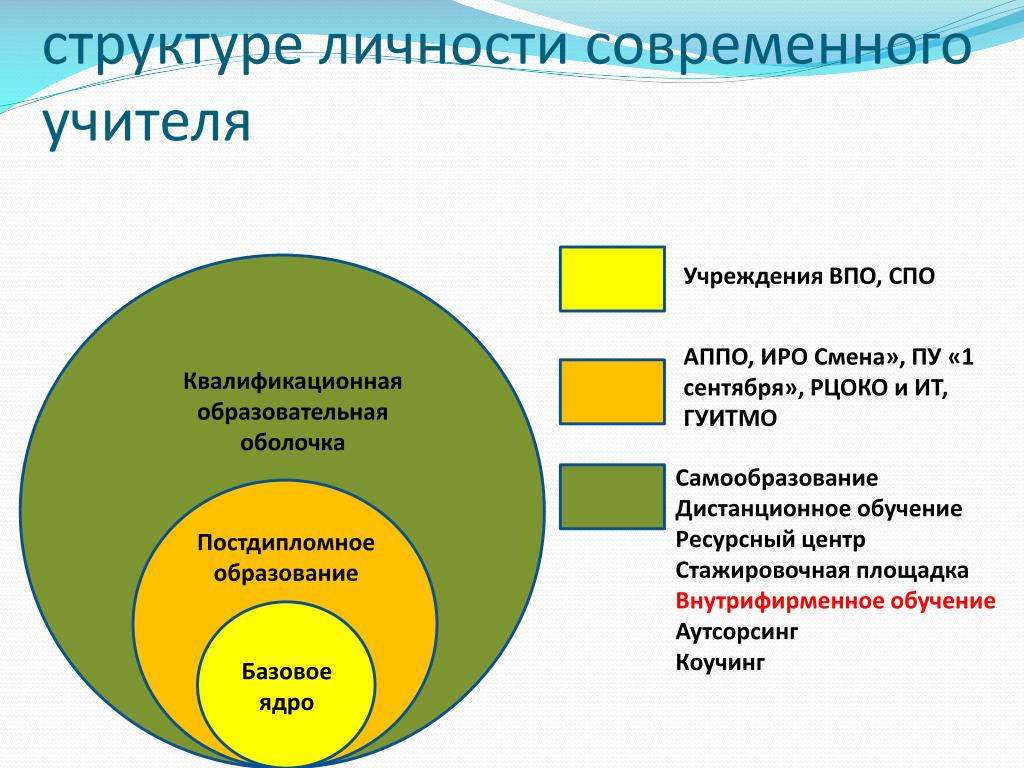 структуре личности современного учителя

Квалификационная образовательная оболочка

Постдипломное образование

Базовое ядро

Учреждения ВПО, СПО

АППО, ИРО Смена», ПУ «1 сентября», РЦОКО и ИТ, ГУИТМО

Самообразование
Дистанционное обучение
Ресурсный центр
Стажировочная площадка
Внутрифирменное обучение
Аутсорсинг
Коучинг